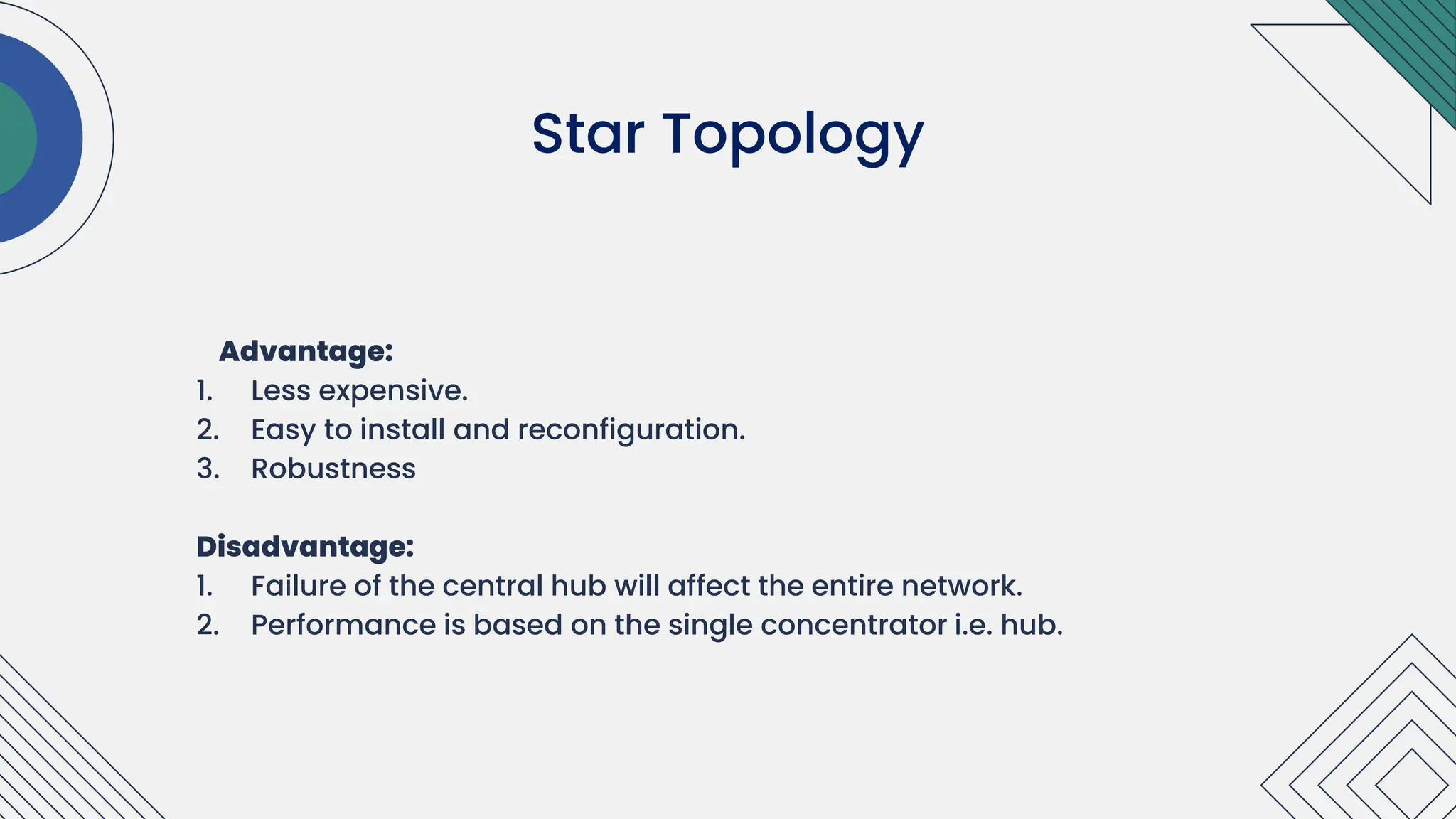 Star Topology

Advantage:
1. Less expensive.
2. Easy to install and reconfiguration.
3. Robustness

Disadvantage:
1. Failure of the central hub will affect the entire network.
2. Performance is based on the single concentrator i.e. hub.